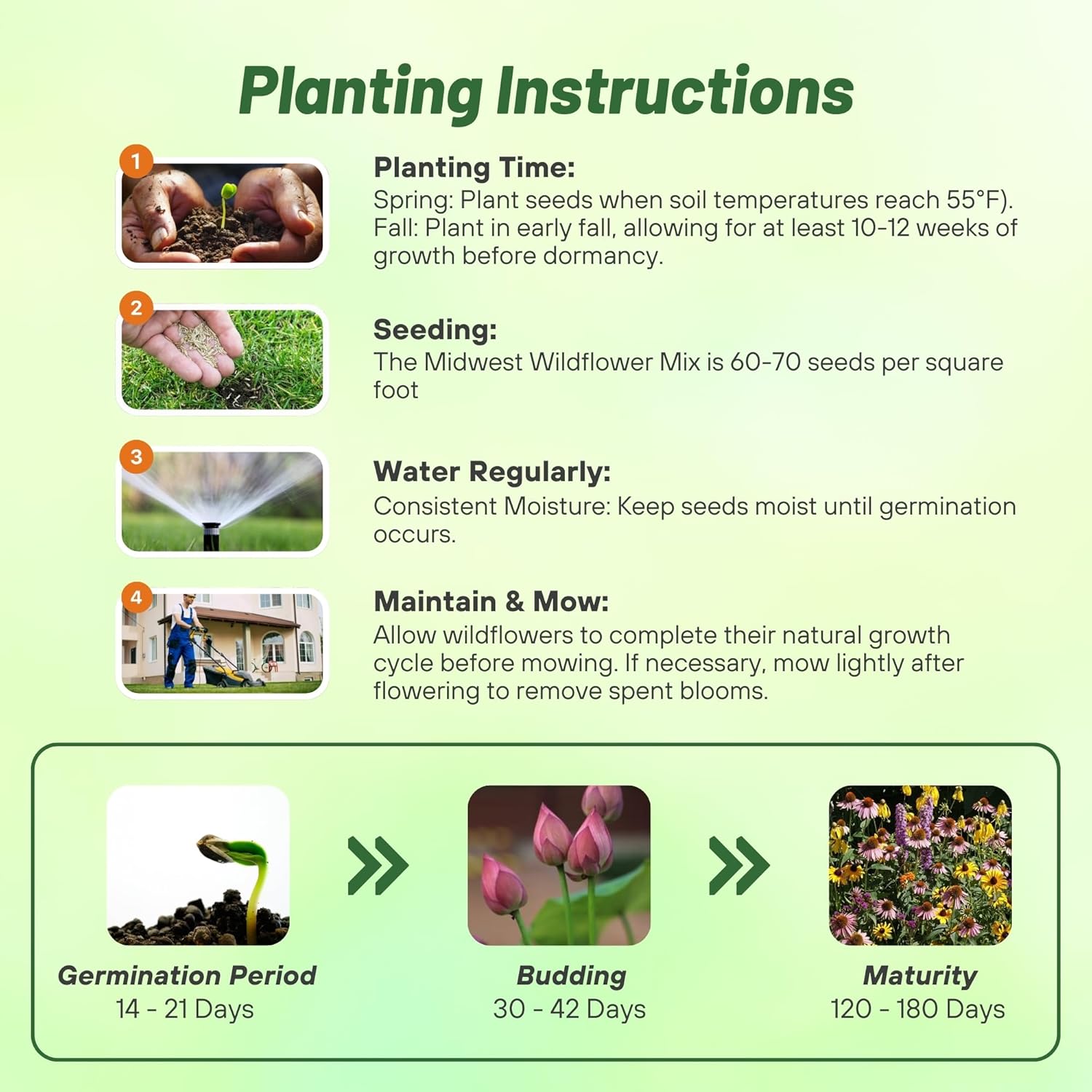 Planting Instructions

1

Planting Time:
Spring: Plant seeds when soil temperatures reach 55°F). Fall: Plant in early fall, allowing for at least 10-12 weeks of growth before dormancy.

2

Seeding:
The Midwest Wildflower Mix is 60-70 seeds per square foot

3

Water Regularly:
Consistent Moisture: Keep seeds moist until germination occurs.

4

Maintain & Mow:
Allow wildflowers to complete their natural growth cycle before mowing. If necessary, mow lightly after flowering to remove spent blooms.

Germination Period
14 - 21 Days

Budding
30 - 42 Days

Maturity
120 - 180 Days